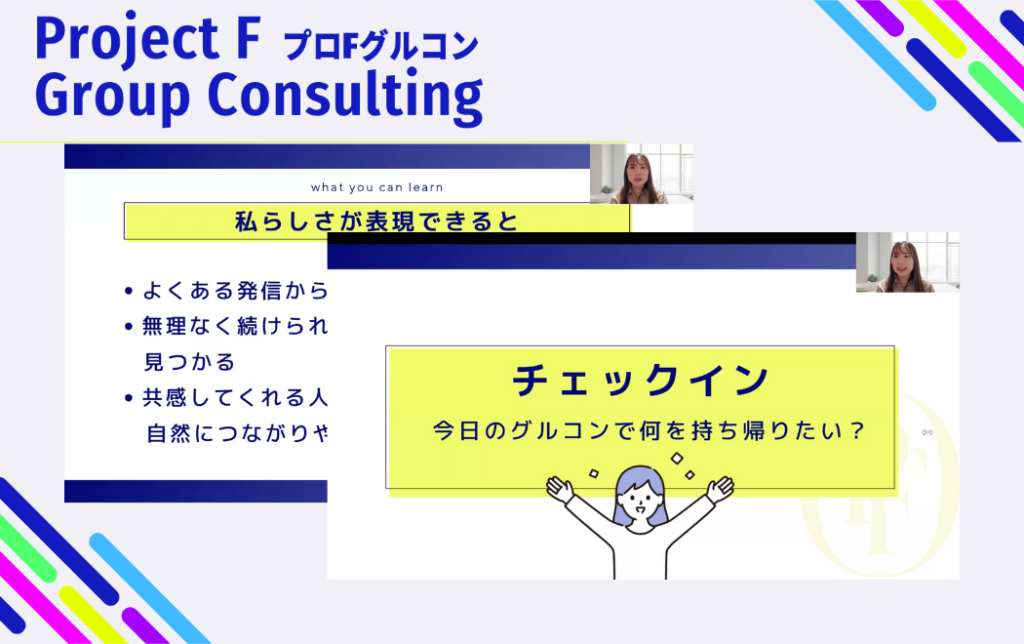 Project F プロFグルコン
Group Consulting

what you can learn

私らしさが表現できると

• よくある発信から
• 無理なく続けられ
見つかる
• 共感してくれる人
自然につながりや

チェックイン

今日のグルコンで何を持ち帰りたい？